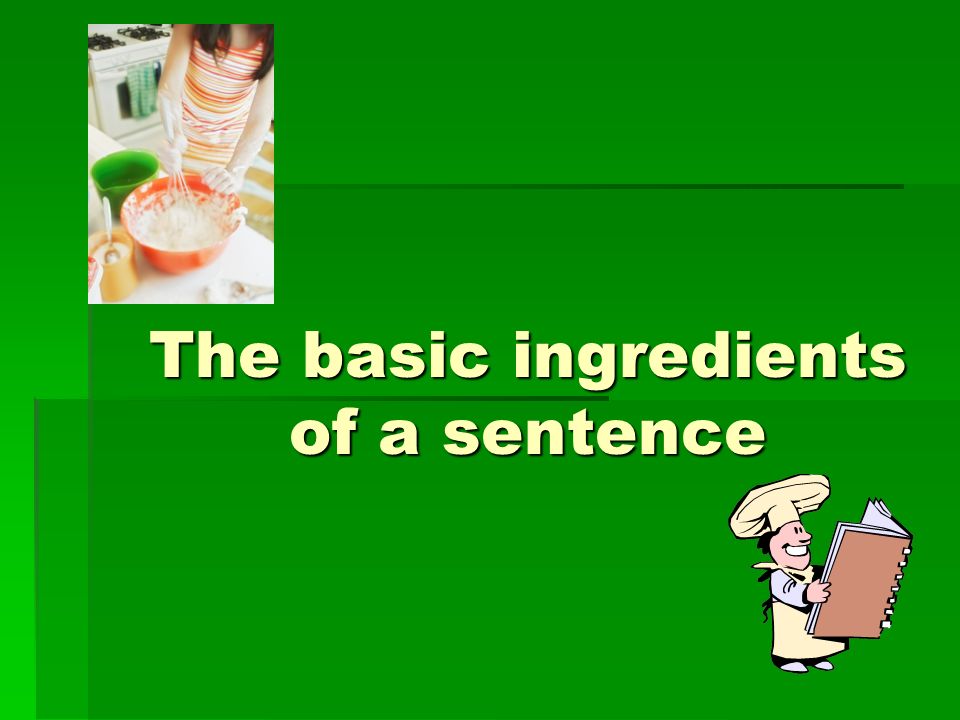 The basic ingredients of a sentence